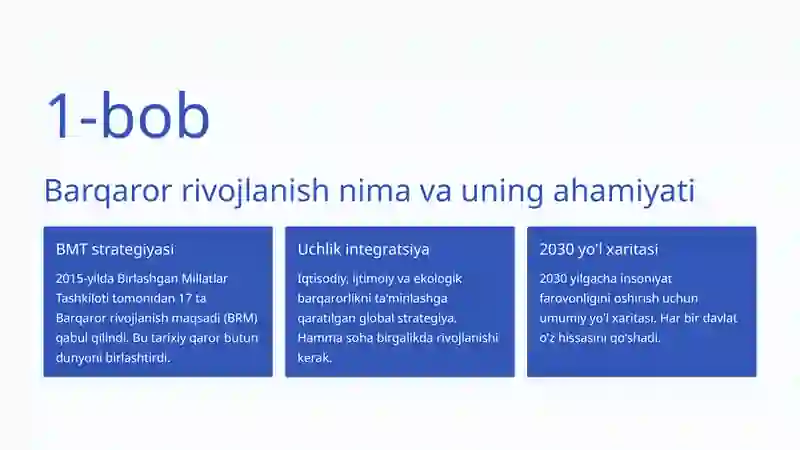 1-bob

Barqaror rivojlanish nima va uning ahamiyati

BMT strategiyasi

2015-yilda Birlashgan Millatlar Tashkiloti tomonidan 17 ta Barqaror rivojlanish maqsadi (BRM) qabul qilindi. Bu tarixiy qaror butun dunyoni birlashtirdi.

Uchlik integratsiya

Iqtisodiy, ijtimoiy va ekologik barqarorlikni ta'minlashga qaratilgan global strategiya. Hamma soha birgalikda rivojlanishi kerak.

2030 yo'l xaritasi

2030 yilgacha insoniyat farovonligini oshirish uchun umumiy yo'l xaritasi. Har bir davlat o'z hissasini qo'shadi.